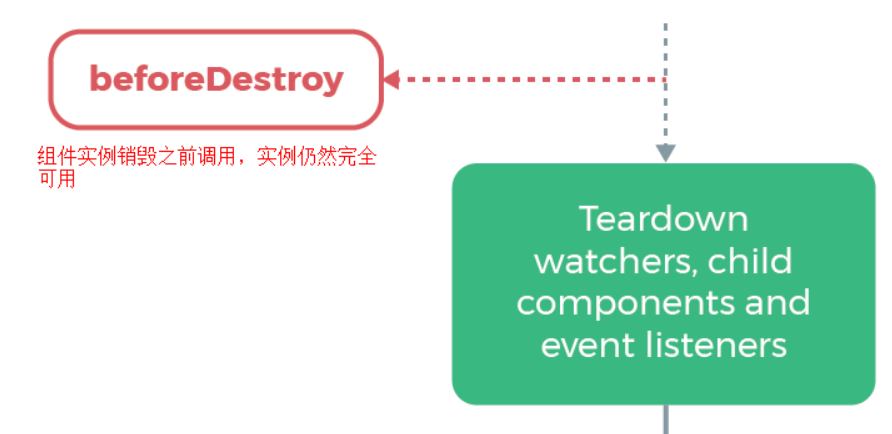 beforeDestroy

组件实例销毁之前调用，实例仍然完全可用

Teardown watchers, child components and event listeners